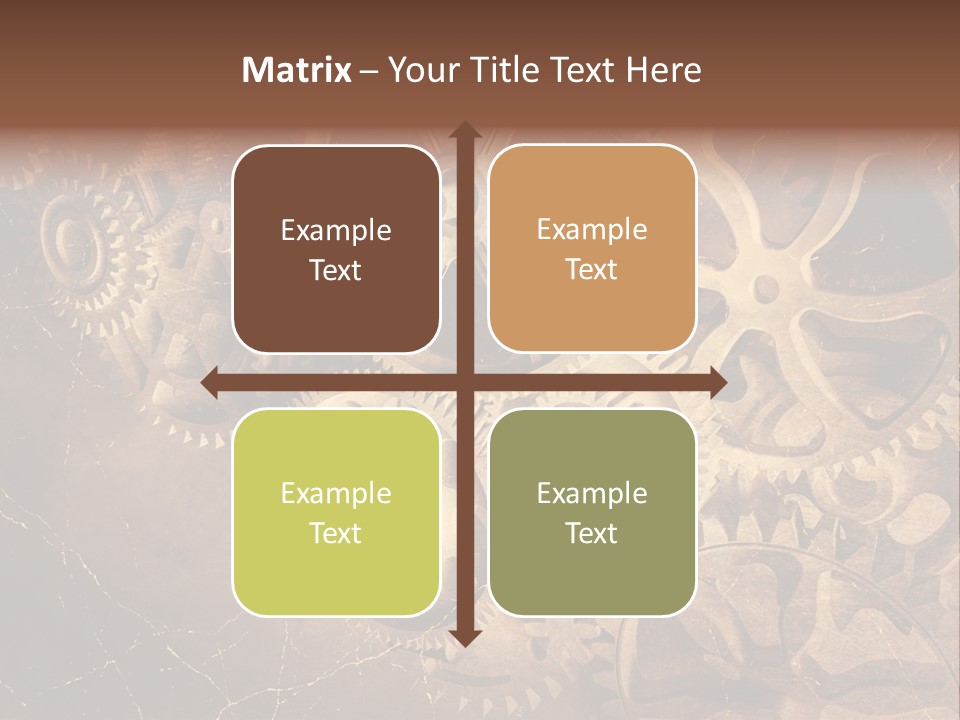 Matrix – Your Title Text Here

Example Text

Example Text

Example Text

Example Text